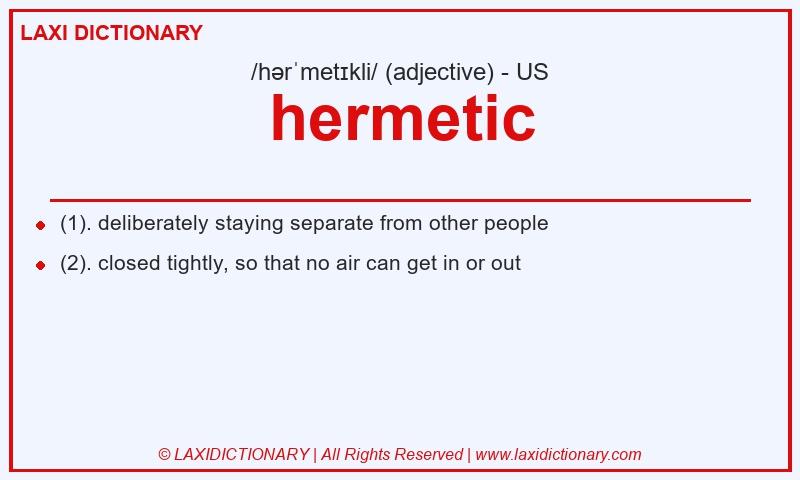 LAXI DICTIONARY

/hərˈmetɪkli/ (adjective) - US

hermetic

- (1). deliberately staying separate from other people
- (2). closed tightly, so that no air can get in or out

© LAXIDICTIONARY | All Rights Reserved | www.laxidictionary.com